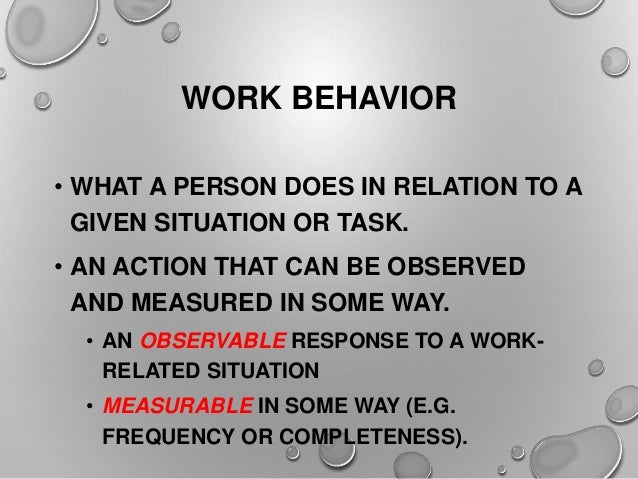 WORK BEHAVIOR

• WHAT A PERSON DOES IN RELATION TO A GIVEN SITUATION OR TASK.

• AN ACTION THAT CAN BE OBSERVED AND MEASURED IN SOME WAY.

• AN OBSERVABLE RESPONSE TO A WORK-RELATED SITUATION

• MEASURABLE IN SOME WAY (E.G. FREQUENCY OR COMPLETENESS).